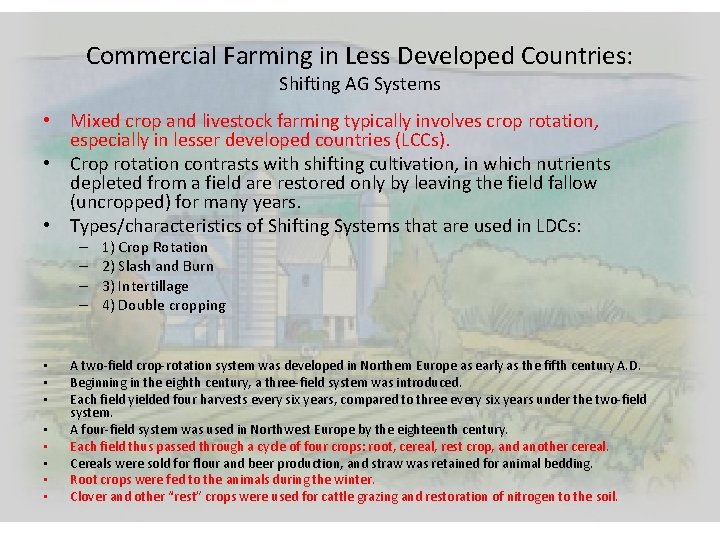 Commercial Farming in Less Developed Countries:
Shifting AG Systems

• Mixed crop and livestock farming typically involves crop rotation, especially in lesser developed countries (LCCs).
• Crop rotation contrasts with shifting cultivation, in which nutrients depleted from a field are restored only by leaving the field fallow (uncropped) for many years.
• Types/characteristics of Shifting Systems that are used in LDCs:
– 1) Crop Rotation
– 2) Slash and Burn
– 3) Intertillage
– 4) Double cropping

• A two-field crop-rotation system was developed in Northern Europe as early as the fifth century A.D.
• Beginning in the eighth century, a three-field system was introduced.
• Each field yielded four harvests every six years, compared to three every six years under the two-field system.
• A four-field system was used in Northwest Europe by the eighteenth century.
• Each field thus passed through a cycle of four crops: root, cereal, rest crop, and another cereal.
• Cereals were sold for flour and beer production, and straw was retained for animal bedding.
• Root crops were fed to the animals during the winter.
• Clover and other "rest" crops were used for cattle grazing and restoration of nitrogen to the soil.